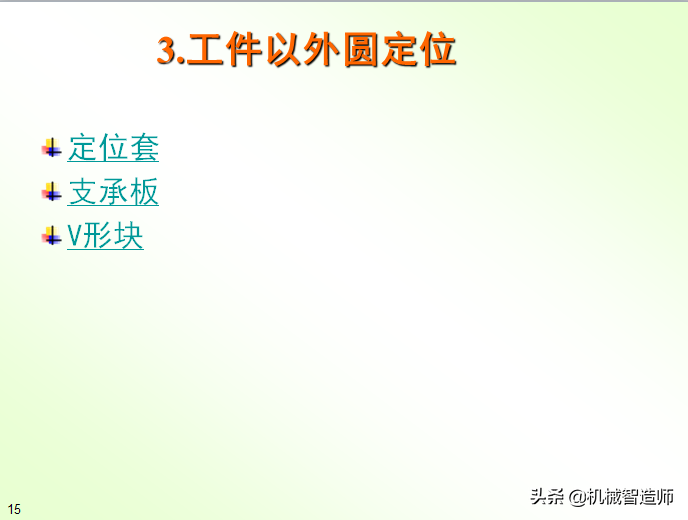 3.工件以外圆定位

定位套

支承板

V形块

15

头条 @机械智造师